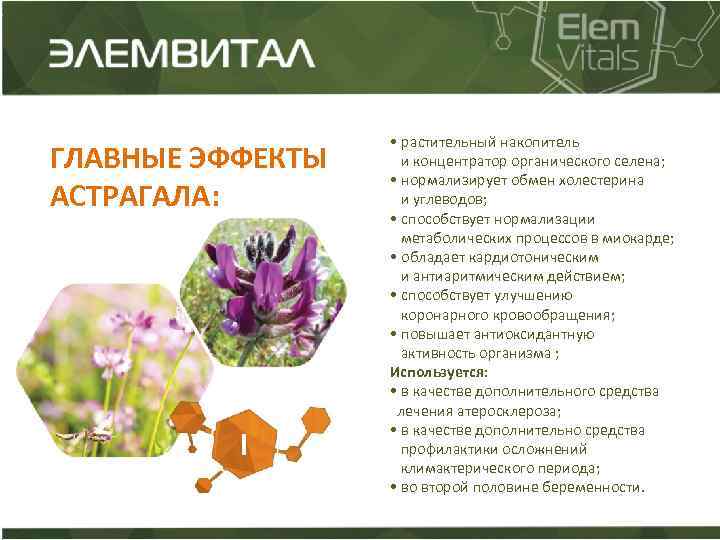 ЭЛЕМВИТАЛ

Elem Vitals

ГЛАВНЫЕ ЭФФЕКТЫ АСТРАГАЛА:

I

• растительный накопитель и концентратор органического селена;
• нормализирует обмен холестерина и углеводов;
• способствует нормализации метаболических процессов в миокарде;
• обладает кардиотоническим и антиаритмическим действием;
• способствует улучшению коронарного кровообращения;
• повышает антиоксидантную активность организма ;
Используется:
• в качестве дополнительного средства лечения атеросклероза;
• в качестве дополнительно средства профилактики осложнений климактерического периода;
• во второй половине беременности.